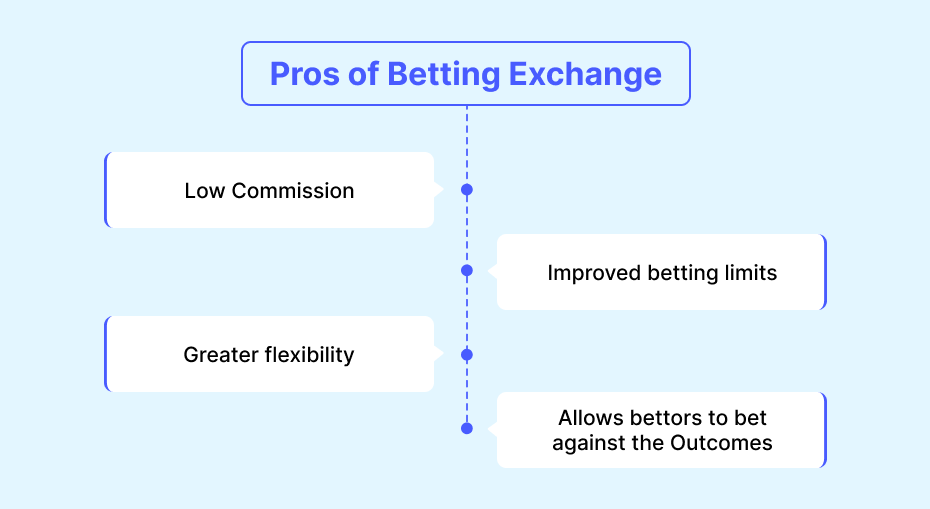 Pros of Betting Exchange

Low Commission

Improved betting limits

Greater flexibility

Allows bettors to bet against the Outcomes